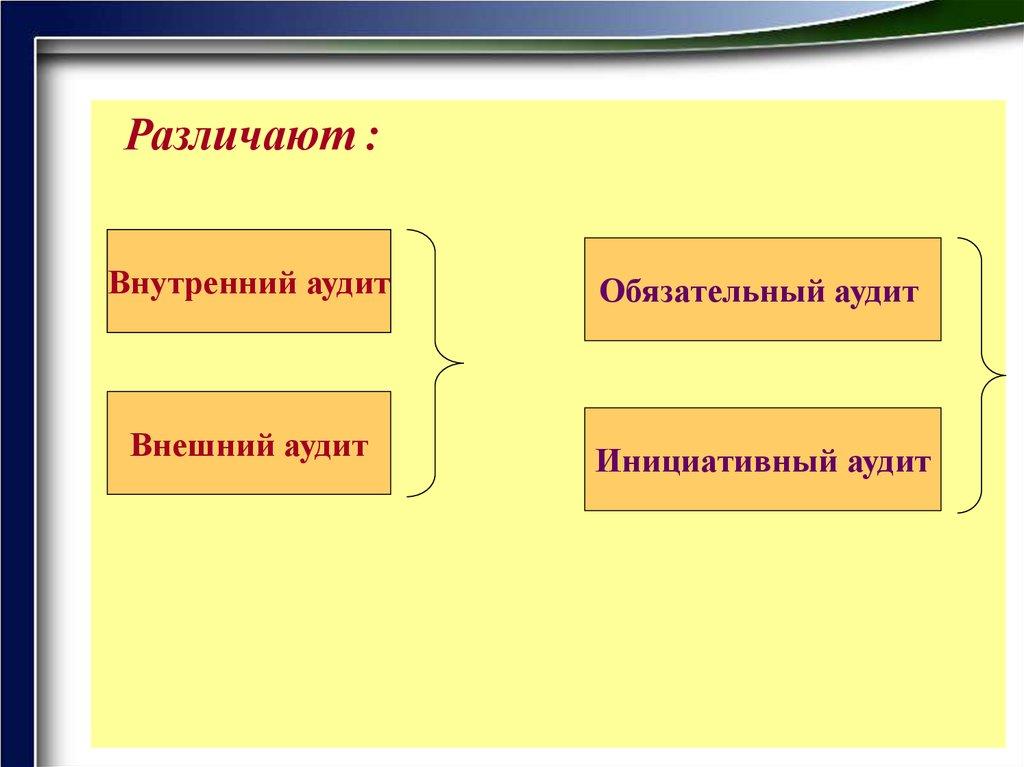 Различают :

Внутренний аудит

Внешний аудит

Обязательный аудит

Инициативный аудит